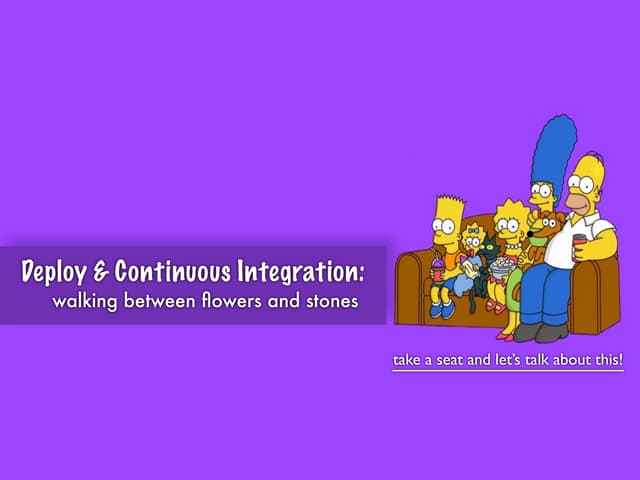 Deploy & Continuous Integration:
walking between flowers and stones

take a seat and let's talk about this!